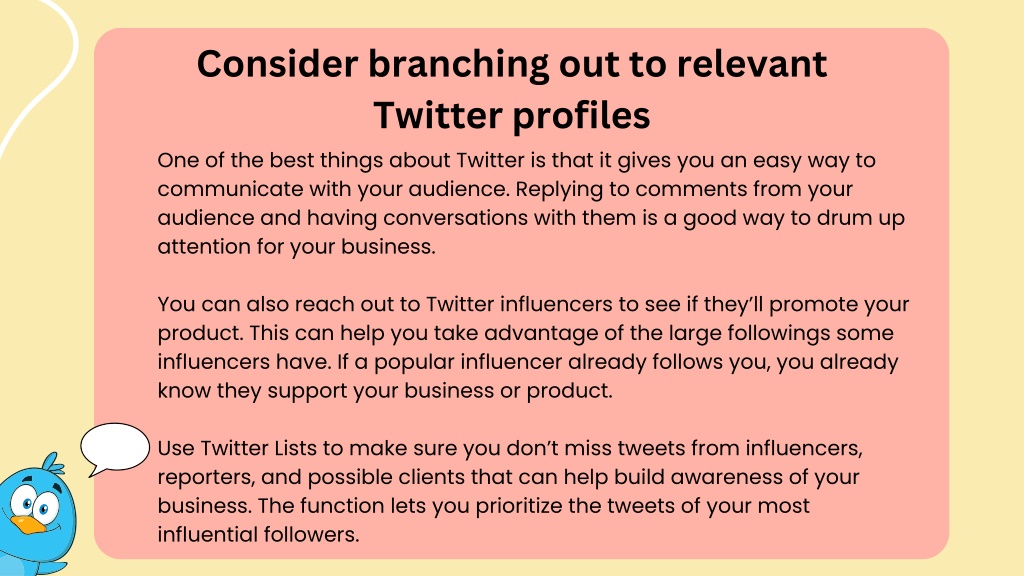 Consider branching out to relevant Twitter profiles

One of the best things about Twitter is that it gives you an easy way to communicate with your audience. Replying to comments from your audience and having conversations with them is a good way to drum up attention for your business.

You can also reach out to Twitter influencers to see if they'll promote your product. This can help you take advantage of the large followings some influencers have. If a popular influencer already follows you, you already know they support your business or product.

Use Twitter Lists to make sure you don't miss tweets from influencers, reporters, and possible clients that can help build awareness of your business. The function lets you prioritize the tweets of your most influential followers.